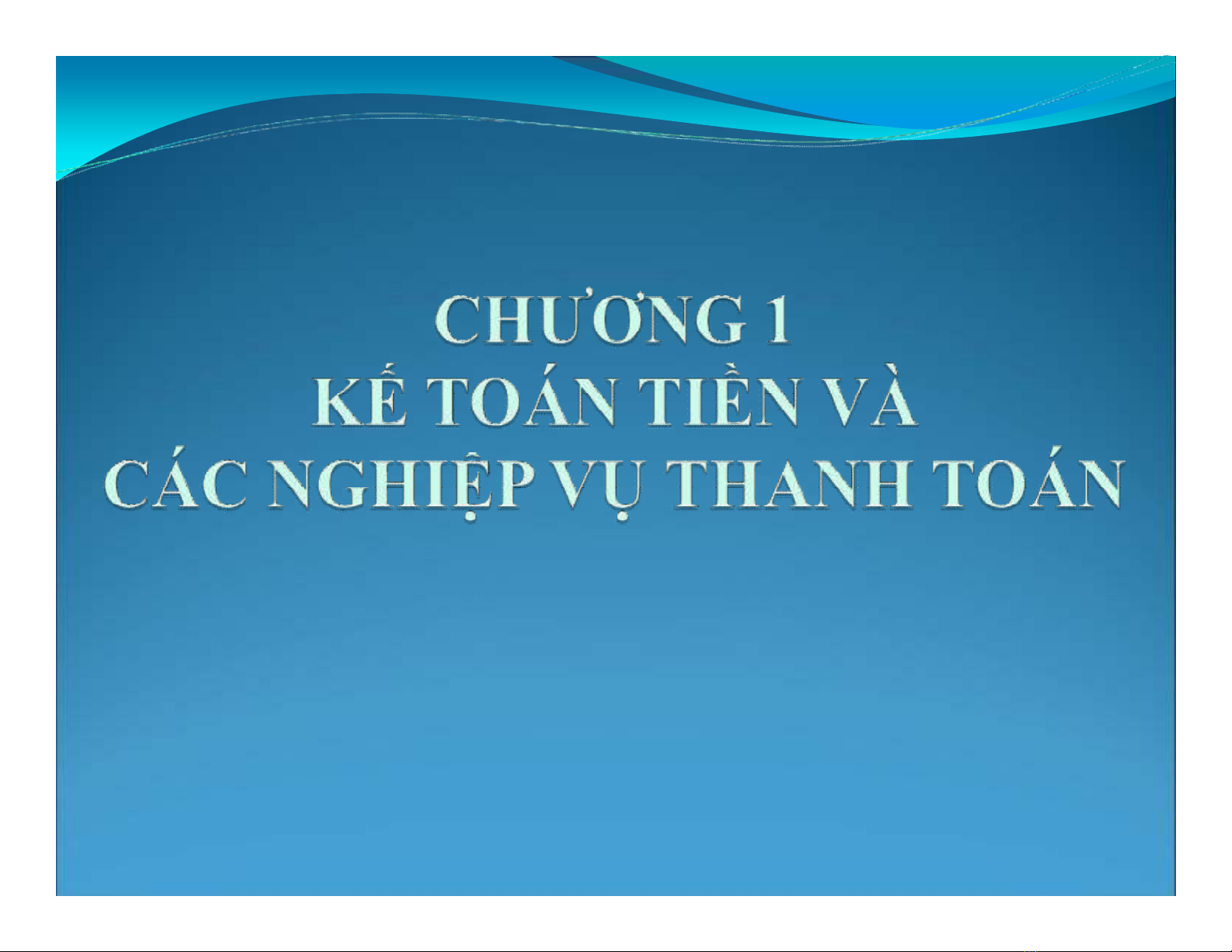 CHƯƠNG 1
KẾ TOÁN TIỀN VÀ
CÁC NGHIỆP VỤ THANH TOÁN